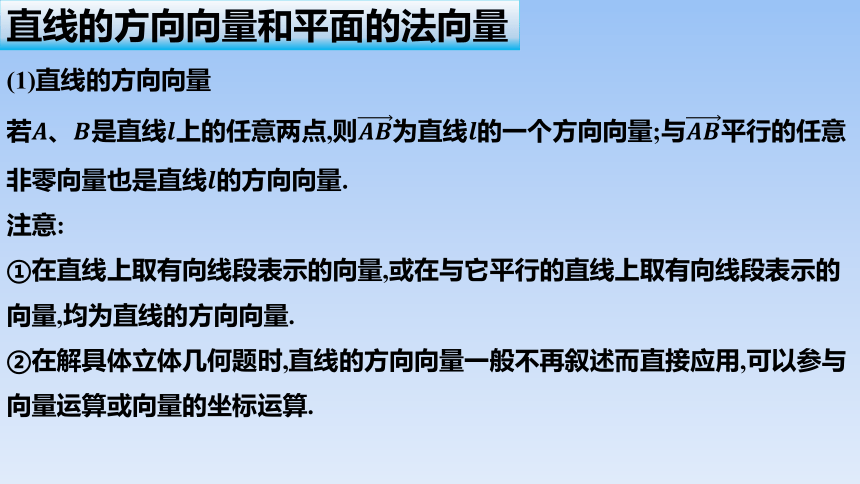 直线的方向向量和平面的法向量

(1)直线的方向向量

若$A$、$B$是直线$l$上的任意两点,则$\overrightarrow{AB}$为直线$l$的一个方向向量;与$\overrightarrow{AB}$平行的任意非零向量也是直线$l$的方向向量.

注意:

①在直线上取有向线段表示的向量,或在与它平行的直线上取有向线段表示的向量,均为直线的方向向量.

②在解具体立体几何题时,直线的方向向量一般不再叙述而直接应用,可以参与向量运算或向量的坐标运算.